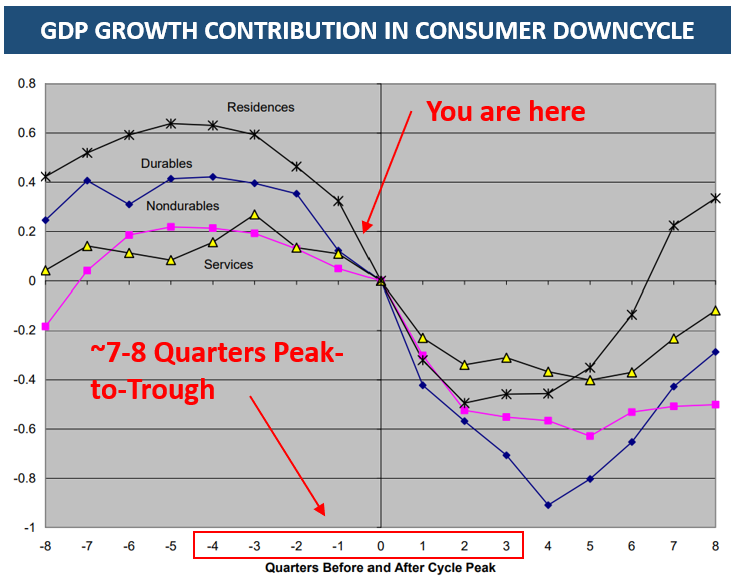 GDP GROWTH CONTRIBUTION IN CONSUMER DOWNCYCLE

0.8
0.6
0.4
0.2
0
-0.2
-0.4
-0.6
-0.8
-1

Residences
Durables
Nondurables
Services

You are here

~7-8 Quarters Peak-to-Trough

-8 -7 -6 -5 -4 -3 -2 -1 0 1 2 3 4 5 6 7 8

Quarters Before and After Cycle Peak